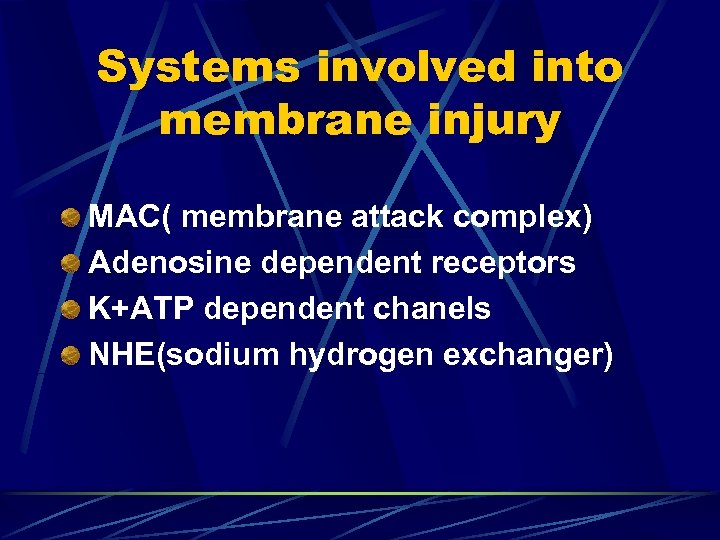 Systems involved into membrane injury

MAC( membrane attack complex)
Adenosine dependent receptors
K+ATP dependent chanels
NHE(sodium hydrogen exchanger)